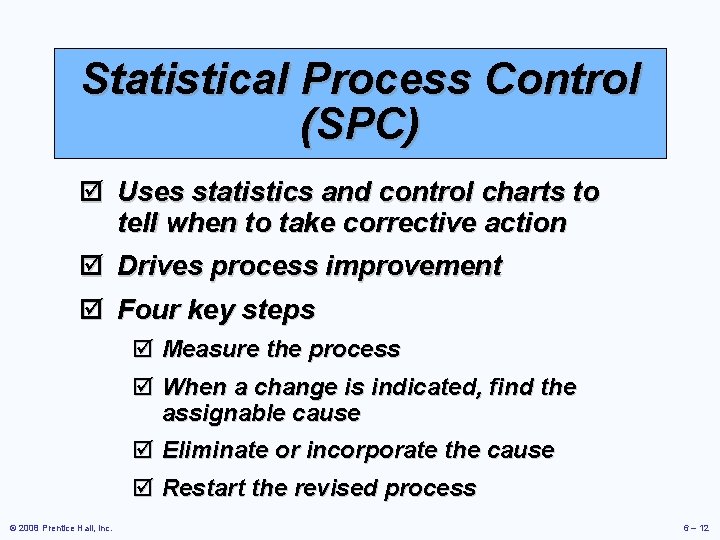 Statistical Process Control (SPC)

☑ Uses statistics and control charts to tell when to take corrective action

☑ Drives process improvement

☑ Four key steps

☑ Measure the process

☑ When a change is indicated, find the assignable cause

☑ Eliminate or incorporate the cause

☑ Restart the revised process

© 2008 Prentice Hall, Inc.

6 – 12